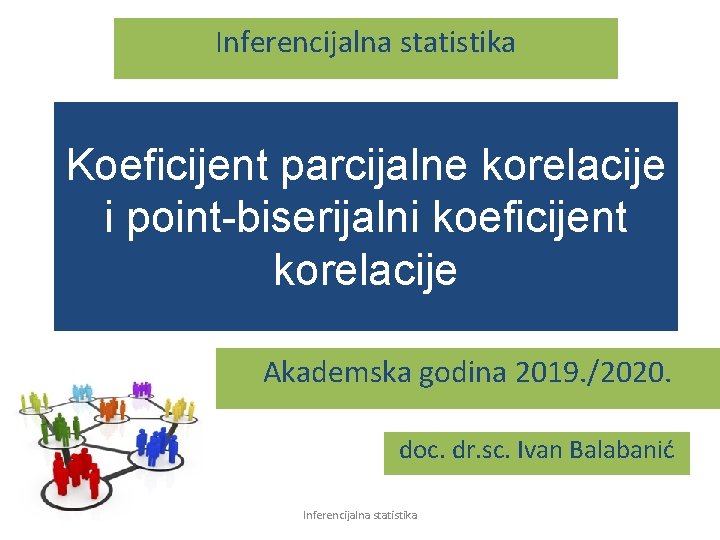 Inferencijalna statistika

Koeficijent parcijalne korelacije i point-biserijalni koeficijent korelacije

Akademska godina 2019./2020.

doc. dr.sc. Ivan Balabanić

Inferencijalna statistika